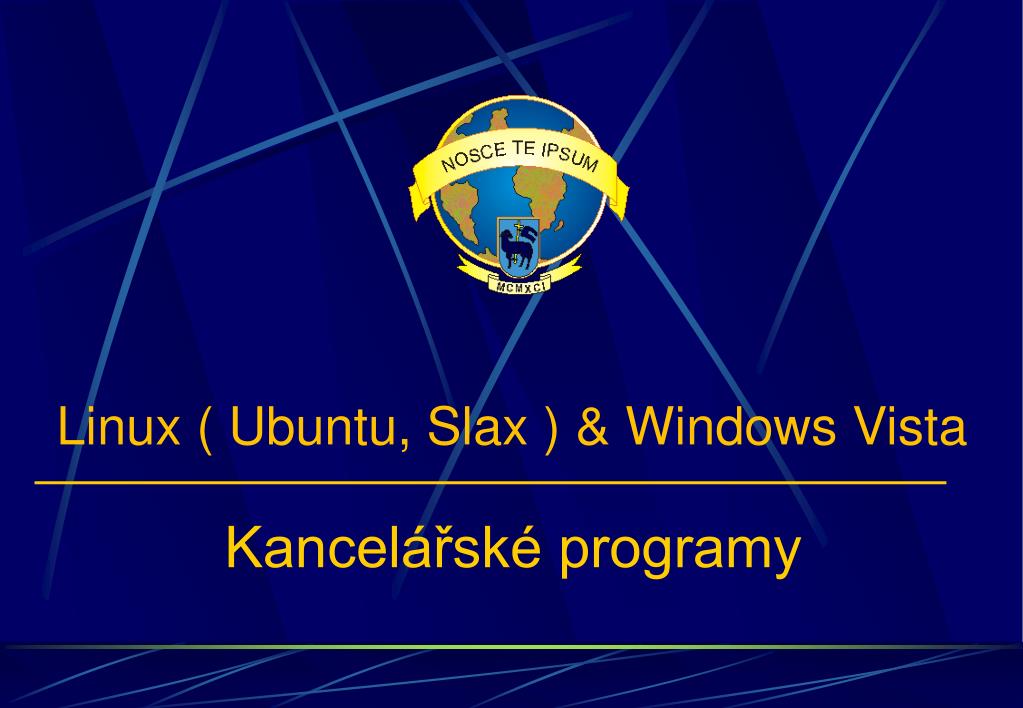 NOSCE TE IPSUM

MCMXCI

Linux ( Ubuntu, Slax ) & Windows Vista

Kancelářské programy